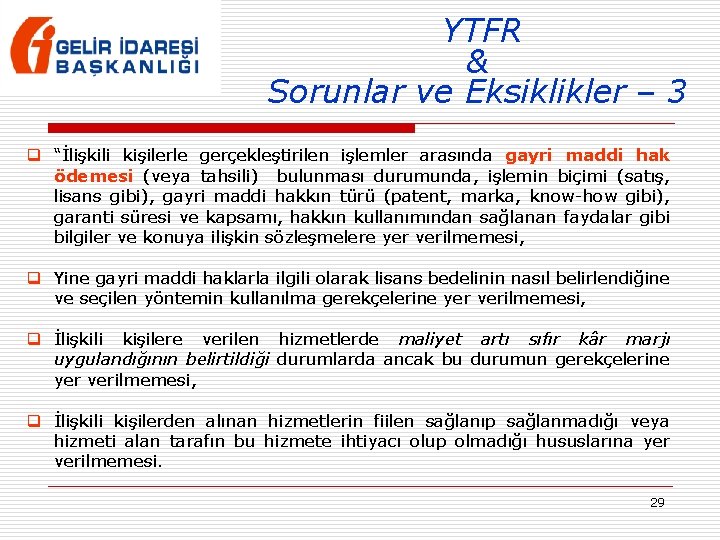 GELİR İDARESİ BAŞKANLIĞI

YTFR
&
Sorunlar ve Eksiklikler – 3

“İlişkili kişilerle gerçekleştirilen işlemler arasında gayri maddi hak ödemesi (veya tahsili) bulunması durumunda, işlemin biçimi (satış, lisans gibi), gayri maddi hakkın türü (patent, marka, know-how gibi), garanti süresi ve kapsamı, hakkın kullanımından sağlanan faydalar gibi bilgiler ve konuya ilişkin sözleşmelere yer verilmemesi,

Yine gayri maddi haklarla ilgili olarak lisans bedelinin nasıl belirlendiğine ve seçilen yöntemin kullanılma gerekçelerine yer verilmemesi,

İlişkili kişilere verilen hizmetlerde maliyet artı sıfır kâr marjı uygulandığının belirtildiği durumlarda ancak bu durumun gerekçelerine yer verilmemesi,

İlişkili kişilerden alınan hizmetlerin fiilen sağlanıp sağlanmadığı veya hizmeti alan tarafın bu hizmete ihtiyacı olup olmadığı hususlarına yer verilmemesi.

29